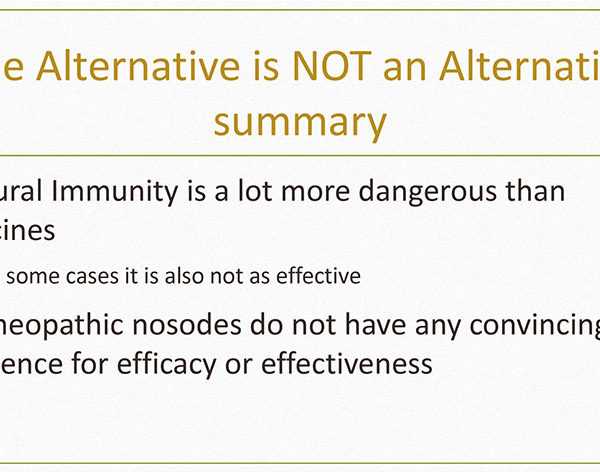 e Alternative is NOT an Alternati summary

ural Immunity is a lot more dangerous than cines

some cases it is also not as effective

neopathic nosodes do not have any convincing ence for efficacy or effectiveness